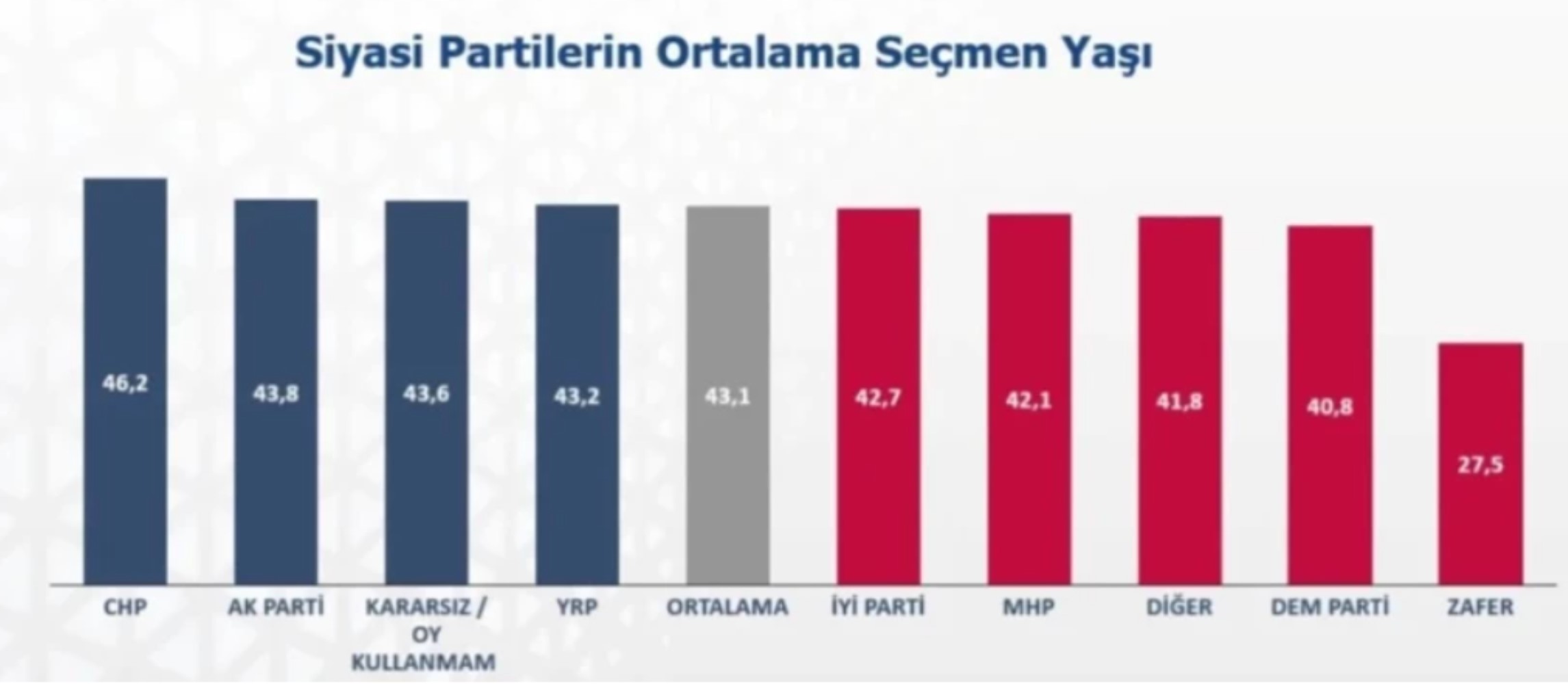 Siyasi Partilerin Ortalama Seçmen Yaşı

46,2
43,8
43,6
43,2
43,1
42,7
42,1
41,8
40,8
27,5

CHP
AK PARTİ
KARARSIZ / OY KULLANMAM
YRP
ORTALAMA
İYİ PARTİ
MHP
DİĞER
DEM PARTİ
ZAFER